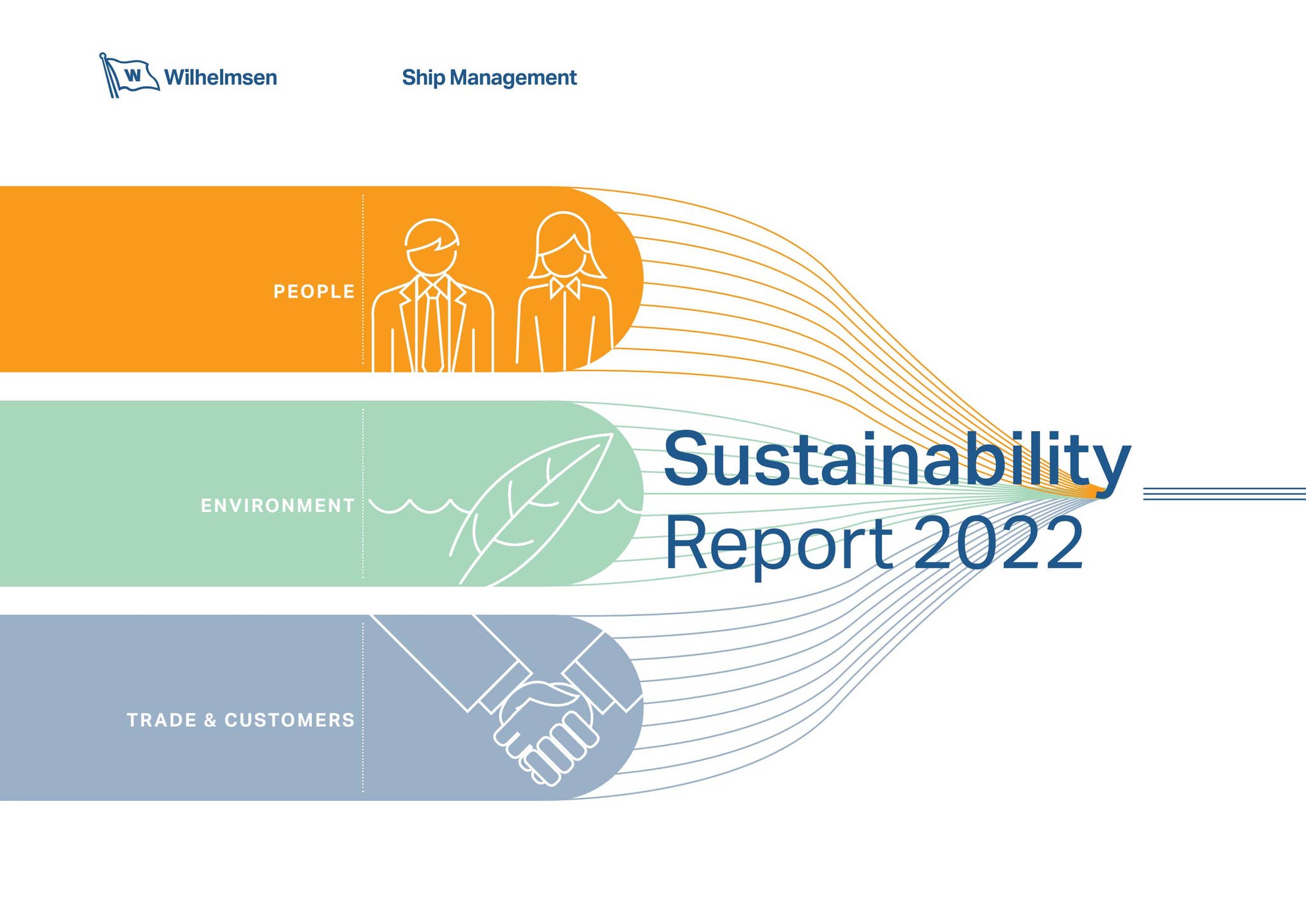 W Wilhelmsen

Ship Management

PEOPLE

ENVIRONMENT

TRADE & CUSTOMERS

Sustainability
Report 2022